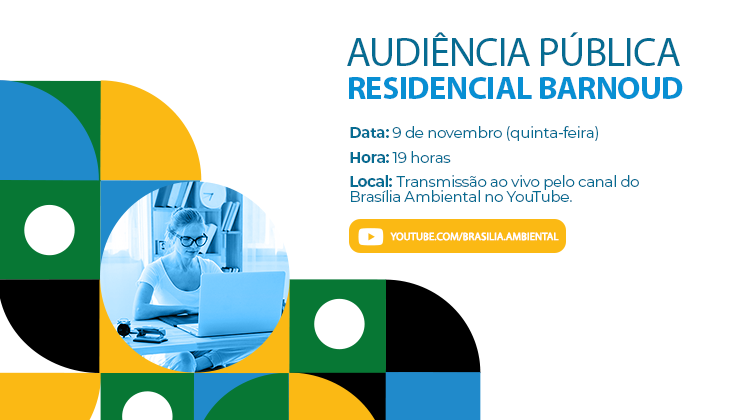 AUDIÊNCIA PÚBLICA
RESIDENCIAL BARNOUD

Data: 9 de novembro (quinta-feira)

Hora: 19 horas

Local: Transmissão ao vivo pelo canal do Brasília Ambiental no YouTube.

YOUTUBE.COM/BRASILIA.AMBIENTAL